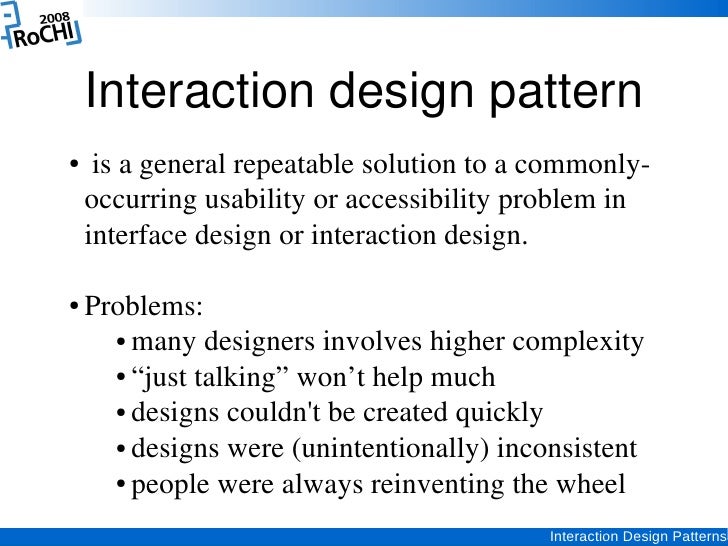 2008
RoCHI

Interaction design pattern

• is a general repeatable solution to a commonly-occurring usability or accessibility problem in interface design or interaction design.

• Problems:
  • many designers involves higher complexity
  • “just talking” won’t help much
  • designs couldn't be created quickly
  • designs were (unintentionally) inconsistent
  • people were always reinventing the wheel

Interaction Design Patterns